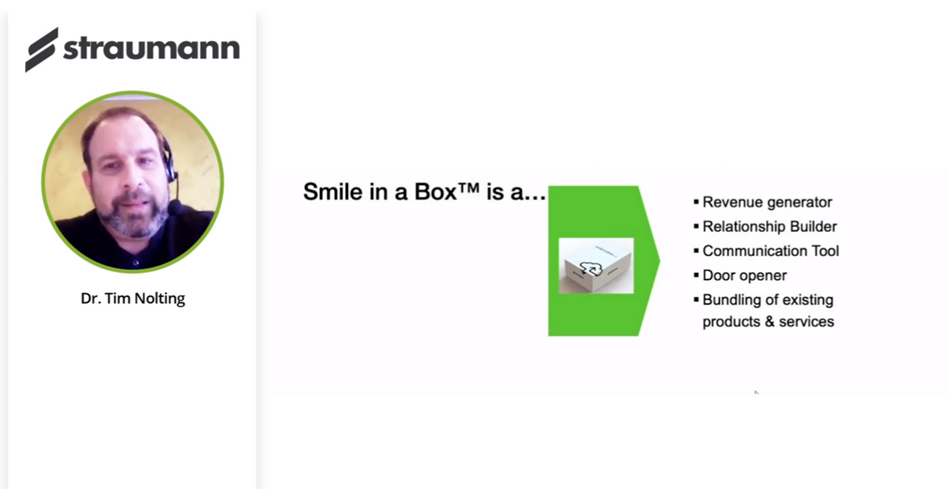 straumann

Dr. Tim Nolting

Smile in a Box™ is a…

▪ Revenue generator
▪ Relationship Builder
▪ Communication Tool
▪ Door opener
▪ Bundling of existing products & services